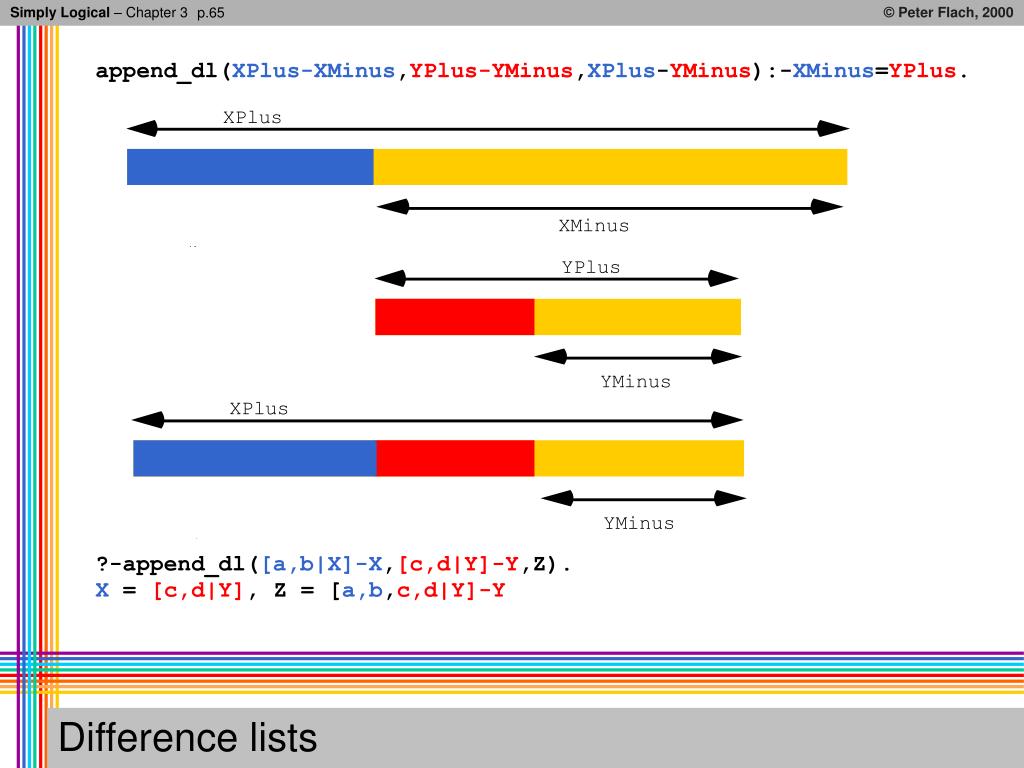 Simply Logical – Chapter 3 p.65

© Peter Flach, 2000

append_dl(XPlus-XMinus,YPlus-YMinus,XPlus-YMinus):-XMinus=YPlus.

XPlus

XMinus

YPlus

YMinus

XPlus

YMinus

?-append_dl([a,b|X]-X,[c,d|Y]-Y,Z).
X = [c,d|Y], Z = [a,b,c,d|Y]-Y

Difference lists